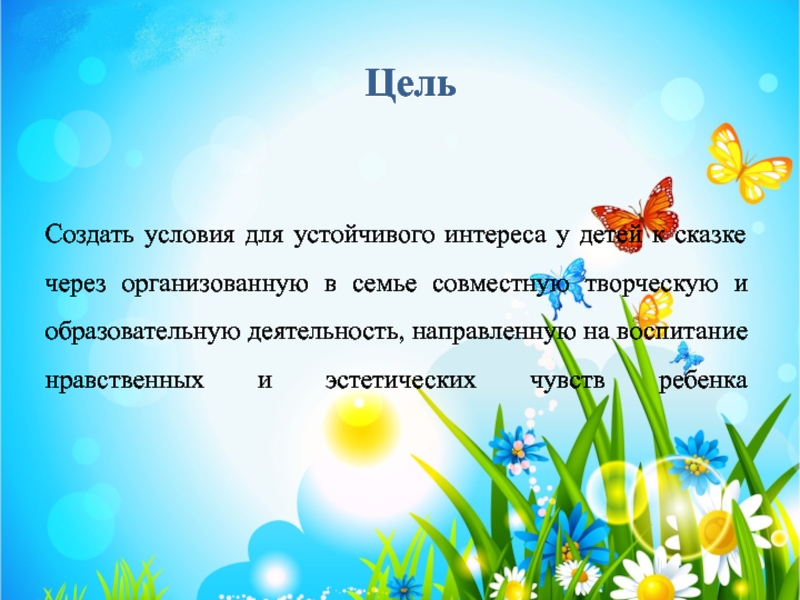 Цель

Создать условия для устойчивого интереса у детей к сказке через организованную в семье совместную творческую и образовательную деятельность, направленную на воспитание нравственных и эстетических чувств ребенка